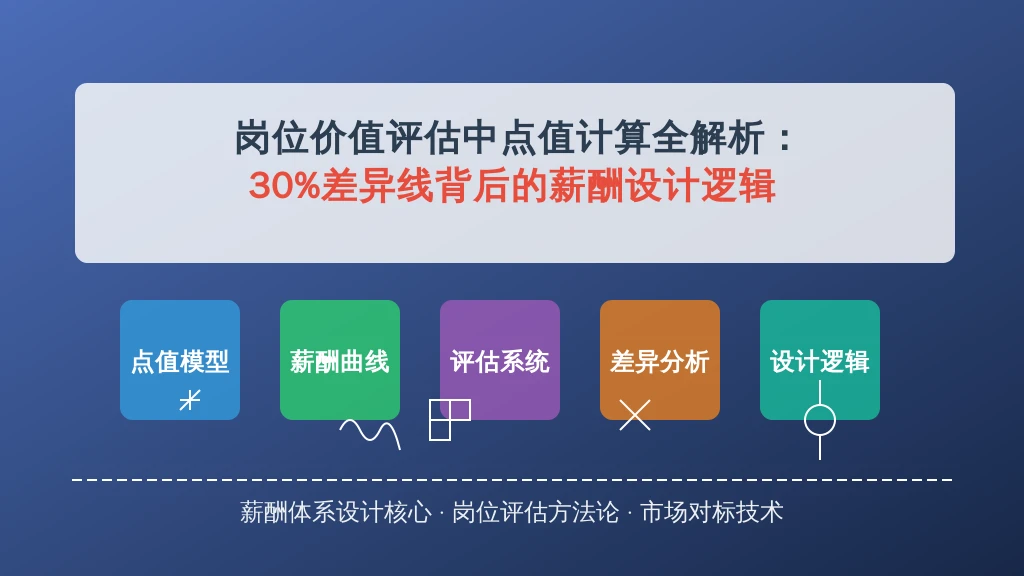 岗位价值评估中点值计算全解析：
30%差异线背后的薪酬设计逻辑

点值模型

薪酬曲线

评估系统

差异分析

设计逻辑

薪酬体系设计核心 · 岗位评估方法论 · 市场对标技术